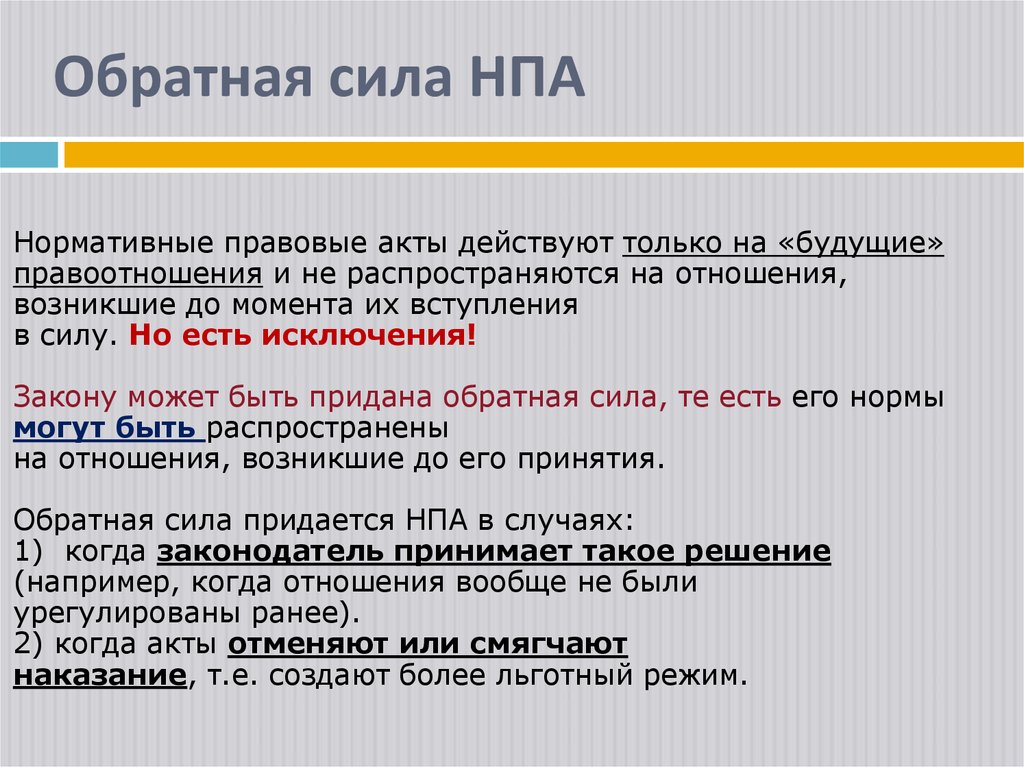 Обратная сила НПА

Нормативные правовые акты действуют только на «будущие» правоотношения и не распространяются на отношения, возникшие до момента их вступления в силу. Но есть исключения!

Закону может быть придана обратная сила, те есть его нормы могут быть распространены на отношения, возникшие до его принятия.

Обратная сила придается НПА в случаях:
1) когда законодатель принимает такое решение (например, когда отношения вообще не были урегулированы ранее).
2) когда акты отменяют или смягчают наказание, т.е. создают более льготный режим.